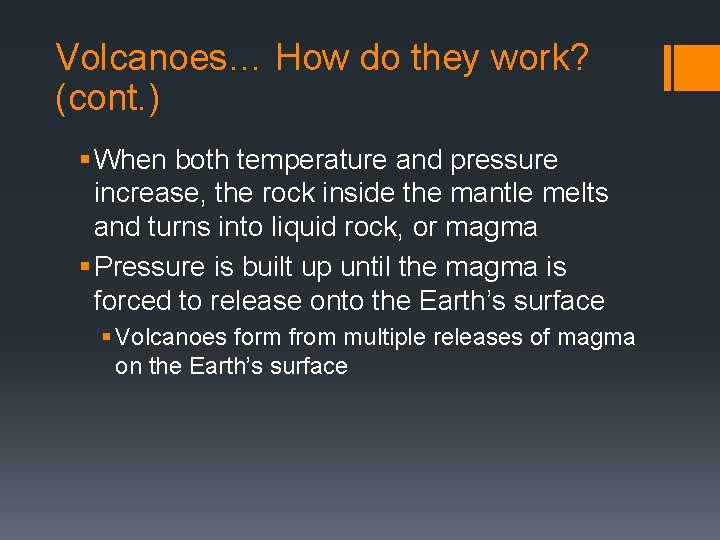 Volcanoes… How do they work? (cont.)

▪ When both temperature and pressure increase, the rock inside the mantle melts and turns into liquid rock, or magma

▪ Pressure is built up until the magma is forced to release onto the Earth’s surface

▪ Volcanoes form from multiple releases of magma on the Earth’s surface